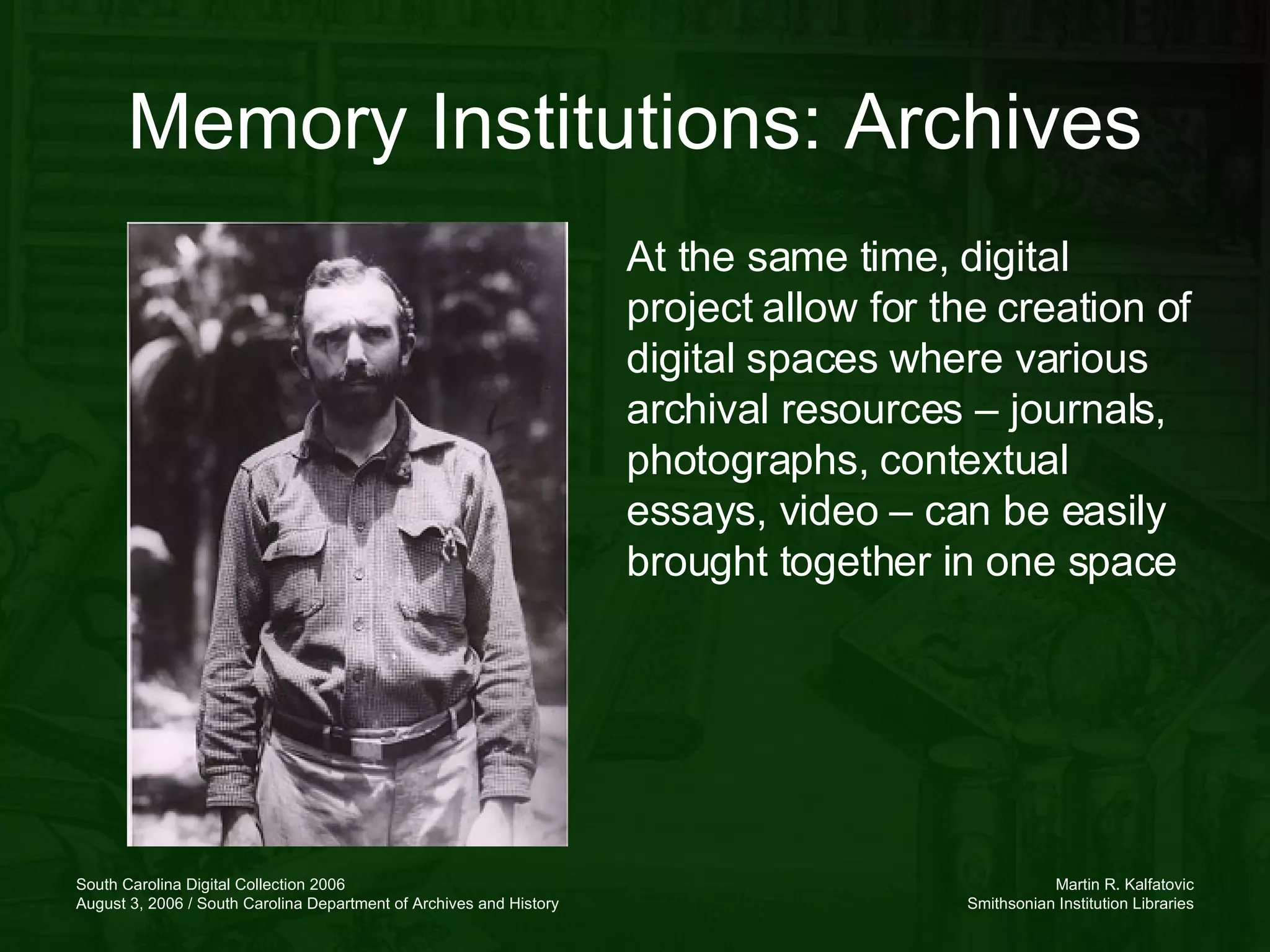 Memory Institutions: Archives

At the same time, digital project allow for the creation of digital spaces where various archival resources – journals, photographs, contextual essays, video – can be easily brought together in one space

South Carolina Digital Collection 2006
August 3, 2006 / South Carolina Department of Archives and History

Martin R. Kalfatovic
Smithsonian Institution Libraries